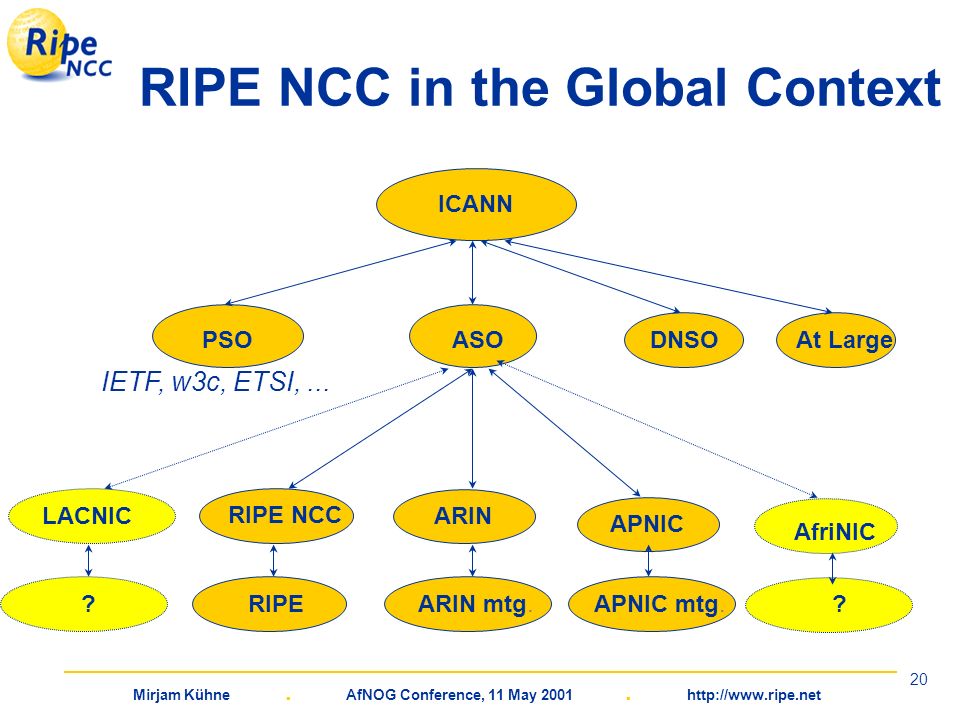 Ripe NCC

RIPE NCC in the Global Context

ICANN

PSO

ASO

DNSO

At Large

IETF, w3c, ETSI, ...

LACNIC

RIPE NCC

ARIN

APNIC

AfriNIC

?

RIPE

ARIN mtg.

APNIC mtg.

?

20

Mirjam Kühne . AfNOG Conference, 11 May 2001 . http://www.ripe.net